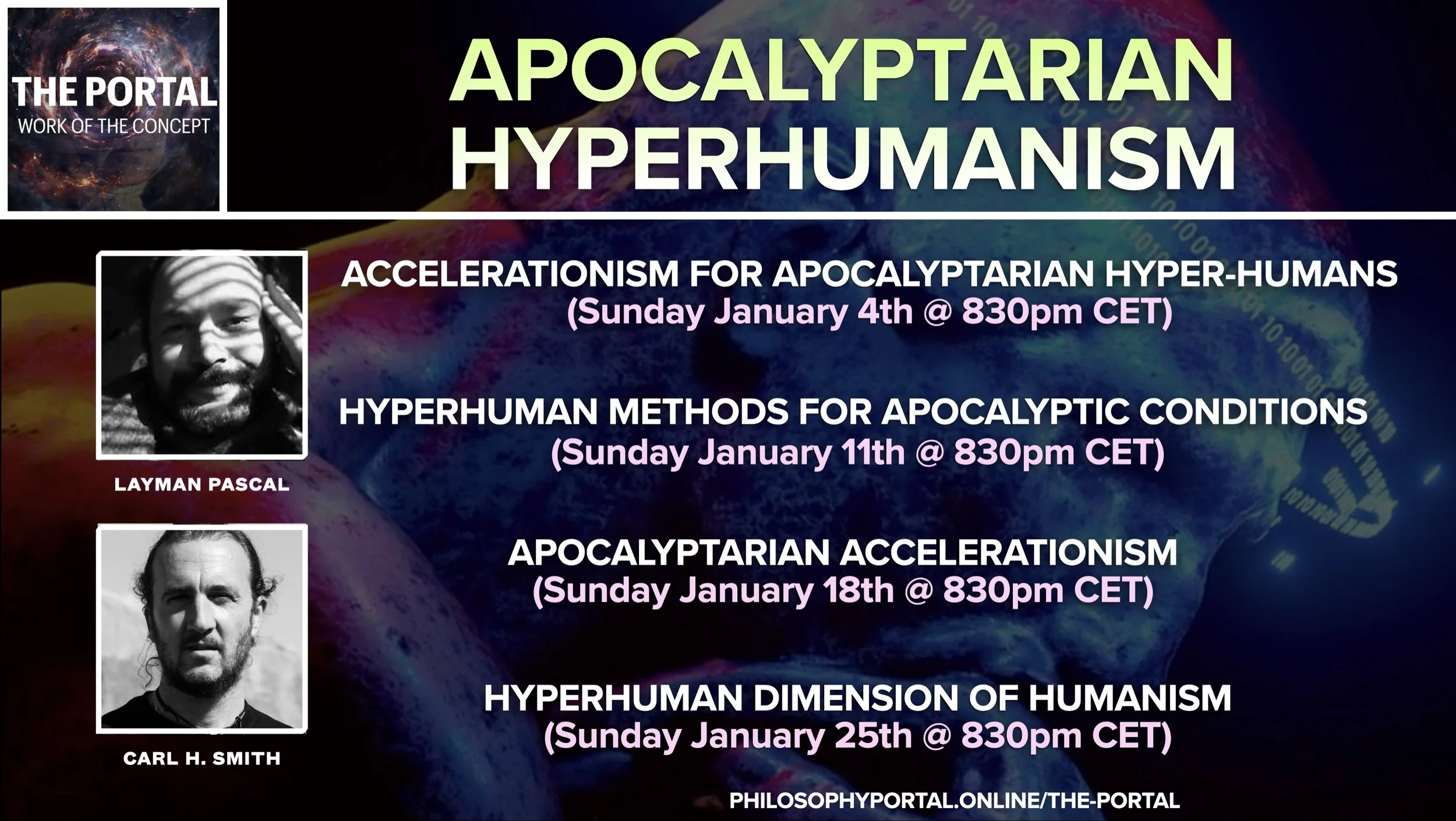 THE PORTAL
WORK OF THE CONCEPT

APOCALYPTARIAN HYPERHUMANISM

LAYMAN PASCAL

CARL H. SMITH

ACCELERATIONISM FOR APOCALYPTARIAN HYPER-HUMANS
(Sunday January 4th @ 830pm CET)

HYPERHUMAN METHODS FOR APOCALYPTIC CONDITIONS
(Sunday January 11th @ 830pm CET)

APOCALYPTARIAN ACCELERATIONISM
(Sunday January 18th @ 830pm CET)

HYPERHUMAN DIMENSION OF HUMANISM
(Sunday January 25th @ 830pm CET)

PHILOSOPHYPORTAL.ONLINE/THE-PORTAL